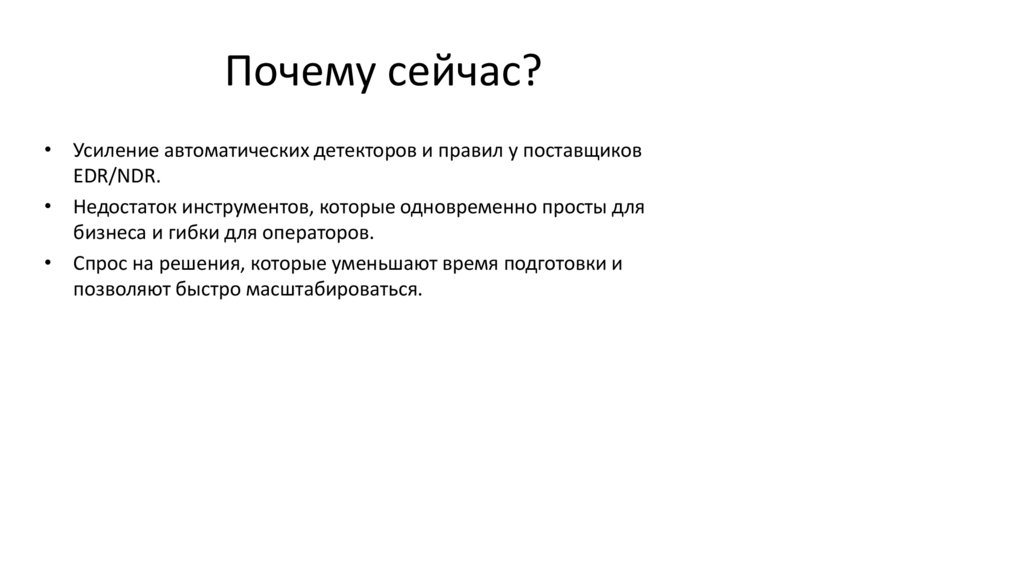 Почему сейчас?

• Усиление автоматических детекторов и правил у поставщиков EDR/NDR.
• Недостаток инструментов, которые одновременно просты для бизнеса и гибки для операторов.
• Спрос на решения, которые уменьшают время подготовки и позволяют быстро масштабироваться.